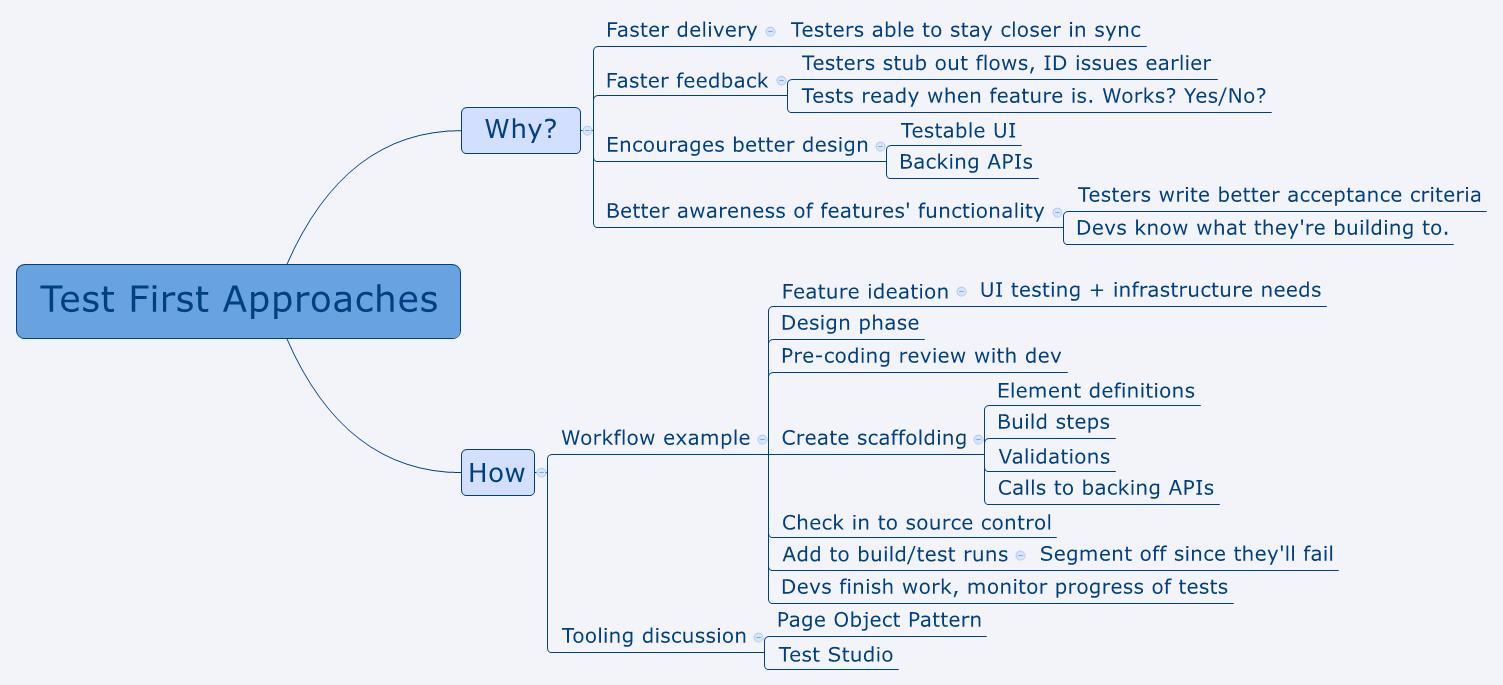 Test First Approaches

Why?

Faster delivery
Testers able to stay closer in sync

Faster feedback
Testers stub out flows, ID issues earlier
Tests ready when feature is. Works? Yes/No?

Encourages better design
Testable UI
Backing APIs

Better awareness of features' functionality
Testers write better acceptance criteria
Devs know what they're building to.

How

Workflow example
Feature ideation
UI testing + infrastructure needs
Design phase
Pre-coding review with dev
Create scaffolding
Element definitions
Build steps
Validations
Calls to backing APIs
Check in to source control
Add to build/test runs
Segment off since they'll fail
Devs finish work, monitor progress of tests

Tooling discussion
Page Object Pattern
Test Studio